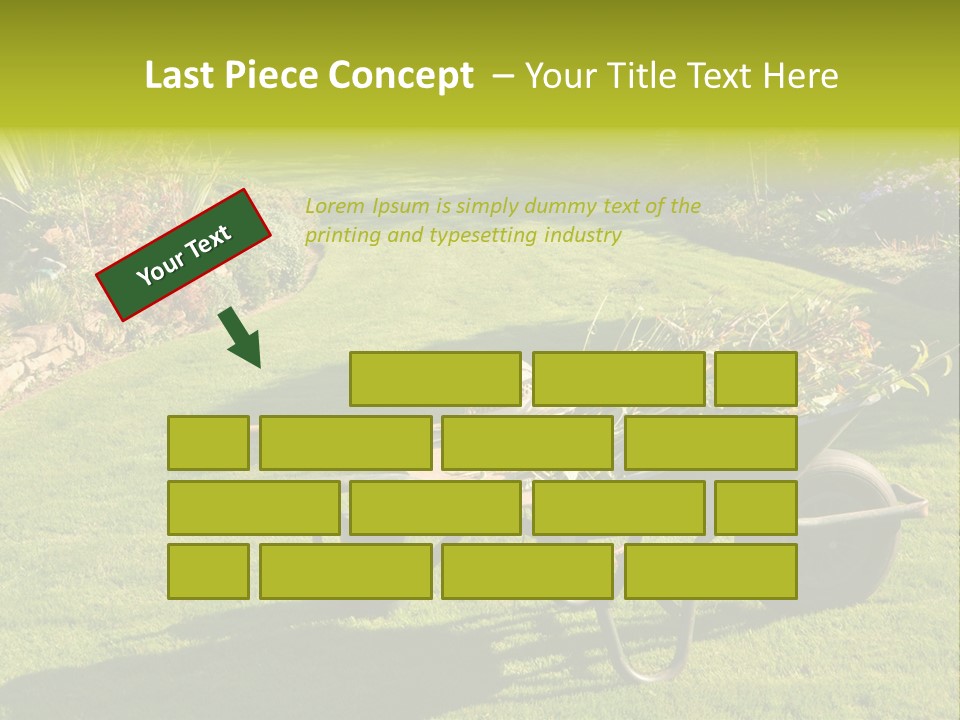 Last Piece Concept – Your Title Text Here

Your Text

Lorem Ipsum is simply dummy text of the printing and typesetting industry